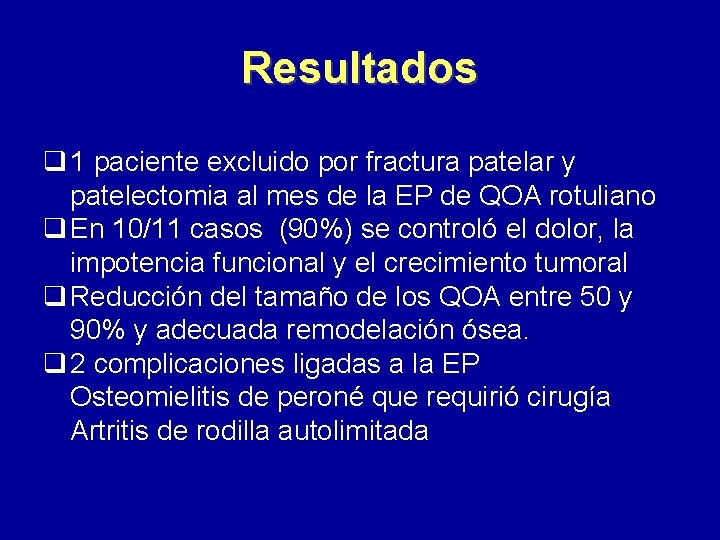 Resultados

❑ 1 paciente excluido por fractura patelar y patelectomia al mes de la EP de QOA rotuliano
❑ En 10/11 casos (90%) se controló el dolor, la impotencia funcional y el crecimiento tumoral
❑ Reducción del tamaño de los QOA entre 50 y 90% y adecuada remodelación ósea.
❑ 2 complicaciones ligadas a la EP
Osteomielitis de peroné que requirió cirugía
Artritis de rodilla autolimitada